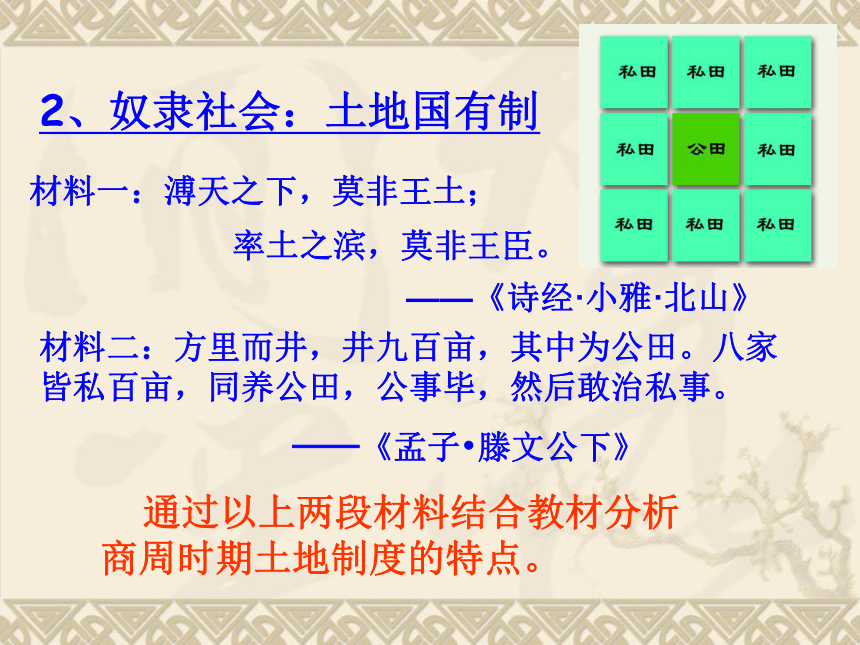 2、奴隶社会：土地国有制

| 私田 | 私田 | 私田 |
|---|---|---|
| 私田 | 公田 | 私田 |
| 私田 | 私田 | 私田 |

材料一：溥天之下，莫非王土；
率土之滨，莫非王臣。
——《诗经·小雅·北山》

材料二：方里而井，井九百亩，其中为公田。八家皆私百亩，同养公田，公事毕，然后敢治私事。
——《孟子•滕文公下》

通过以上两段材料结合教材分析商周时期土地制度的特点。